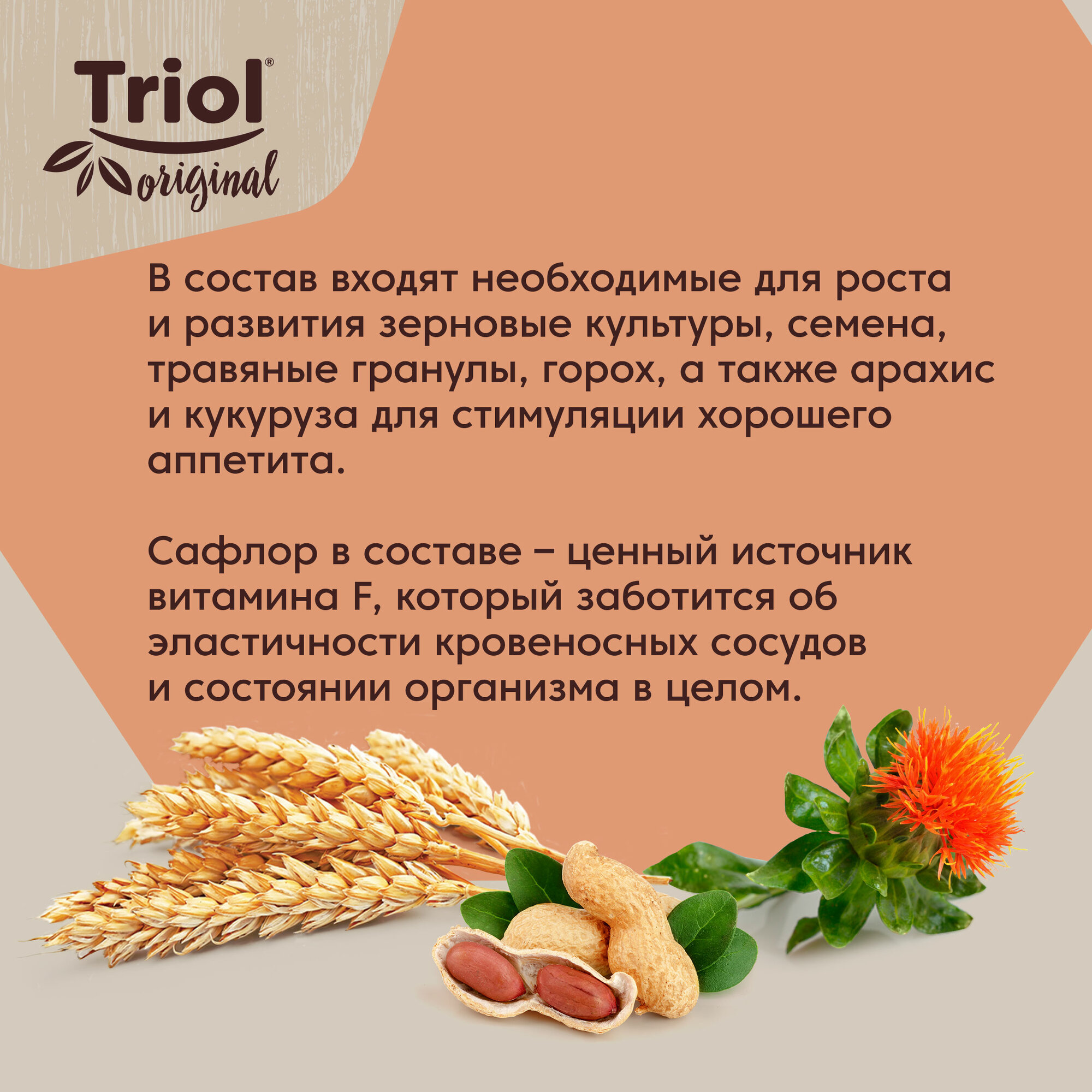 Triol®
original

В состав входят необходимые для роста и развития зерновые культуры, семена, травяные гранулы, горох, а также арахис и кукуруза для стимуляции хорошего аппетита.

Сафлор в составе – ценный источник витамина F, который заботится об эластичности кровеносных сосудов и состоянии организма в целом.